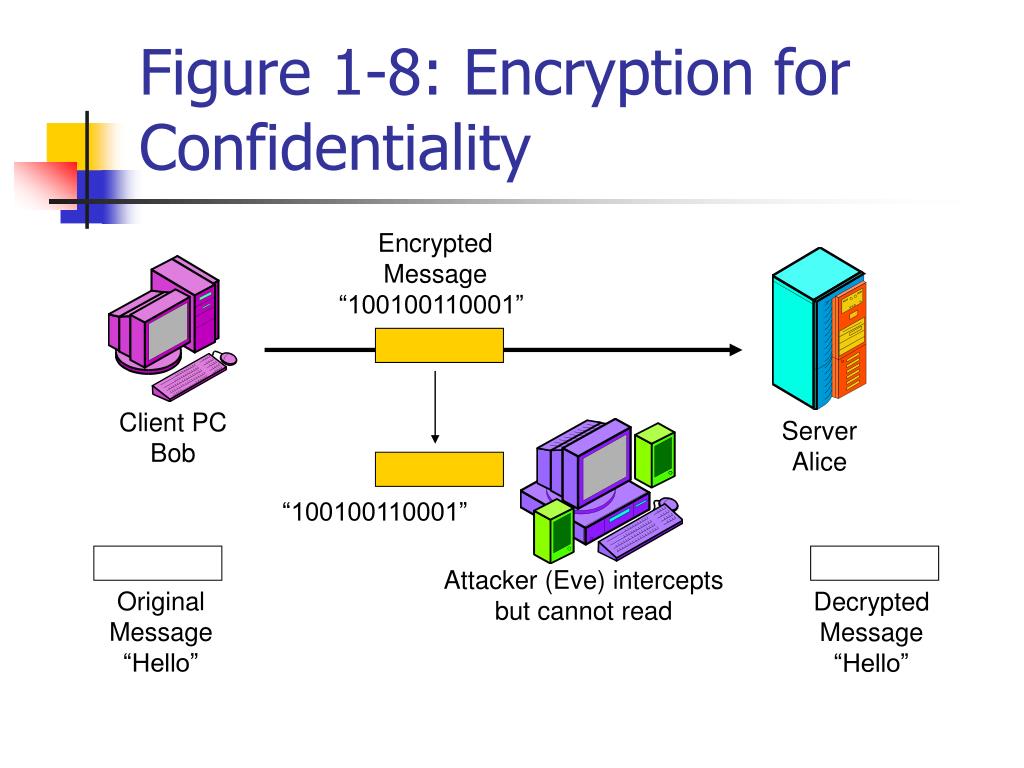 Figure 1-8: Encryption for Confidentiality

Encrypted Message “100100110001”

Client PC Bob

Server Alice

“100100110001”

Attacker (Eve) intercepts but cannot read

Original Message “Hello”

Decrypted Message “Hello”